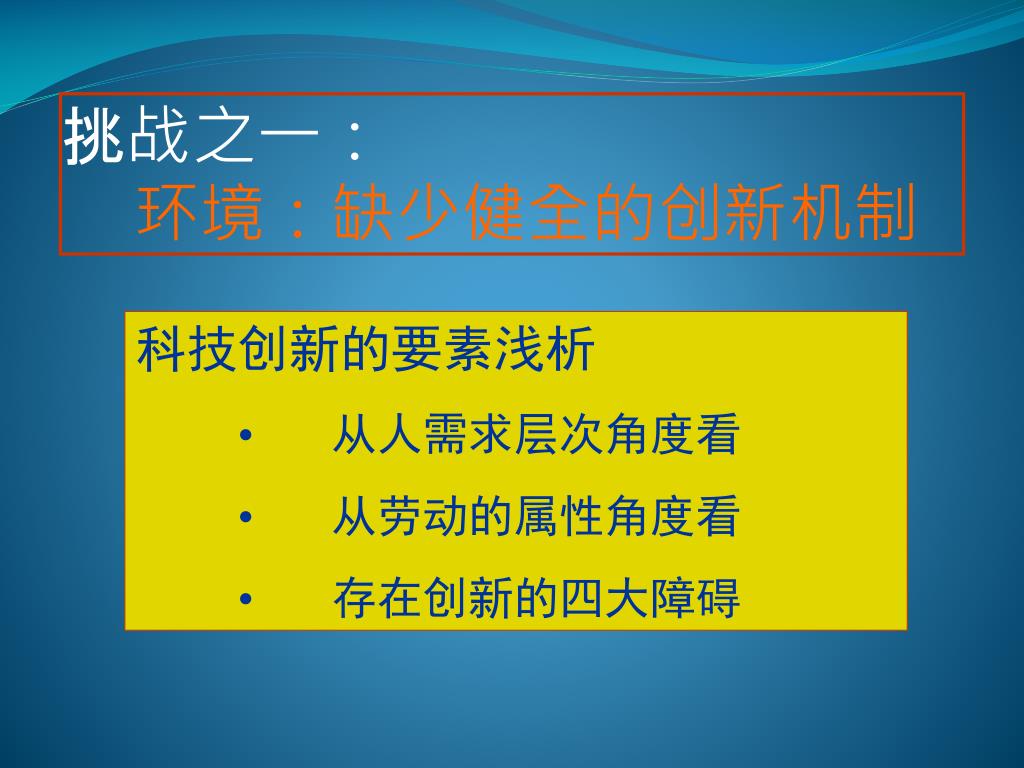 挑战之一：
环境：缺少健全的创新机制

科技创新的要素浅析

• 从人需求层次角度看

• 从劳动的属性角度看

• 存在创新的四大障碍